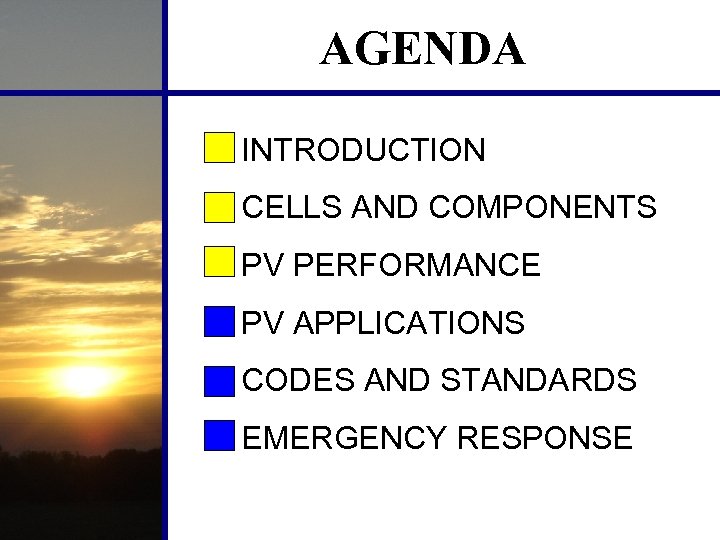 AGENDA

INTRODUCTION

CELLS AND COMPONENTS

PV PERFORMANCE

PV APPLICATIONS

CODES AND STANDARDS

EMERGENCY RESPONSE